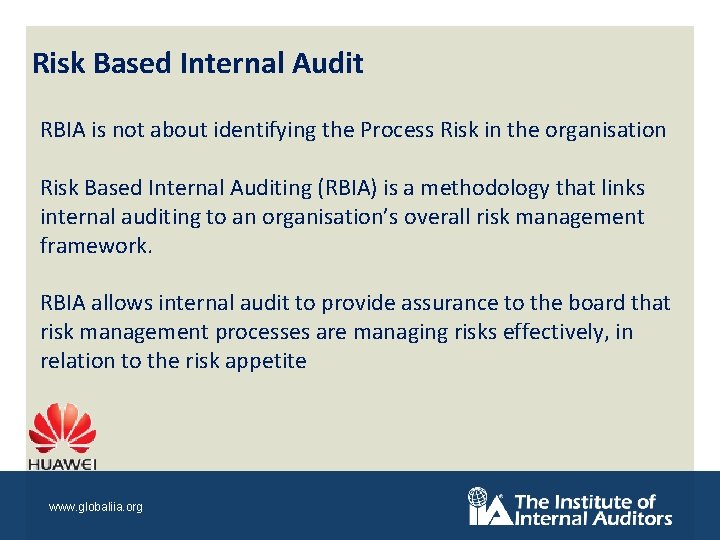 Risk Based Internal Audit

RBIA is not about identifying the Process Risk in the organisation

Risk Based Internal Auditing (RBIA) is a methodology that links internal auditing to an organisation's overall risk management framework.

RBIA allows internal audit to provide assurance to the board that risk management processes are managing risks effectively, in relation to the risk appetite

HUAWEI

www.globaliia.org

IIA The Institute of Internal Auditors